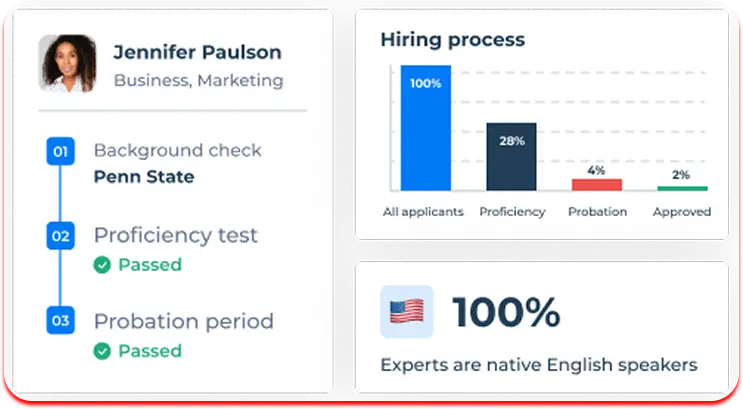 Jennifer Paulson
Business, Marketing

01 Background check
Penn State

02 Proficiency test
Passed

03 Probation period
Passed

Hiring process

100%
28%
4%
2%

All applicants
Proficiency
Probation
Approved

100%

Experts are native English speakers